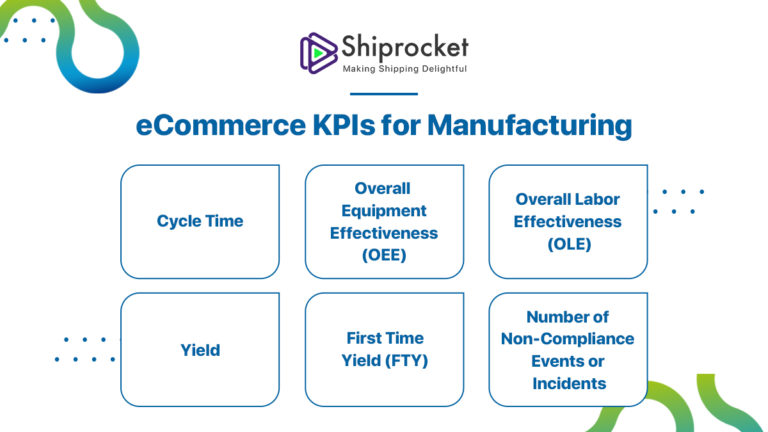 Shiprocket
Making Shipping Delightful

eCommerce KPIs for Manufacturing

Cycle Time

Overall Equipment Effectiveness (OEE)

Overall Labor Effectiveness (OLE)

Yield

First Time Yield (FTY)

Number of Non-Compliance Events or Incidents